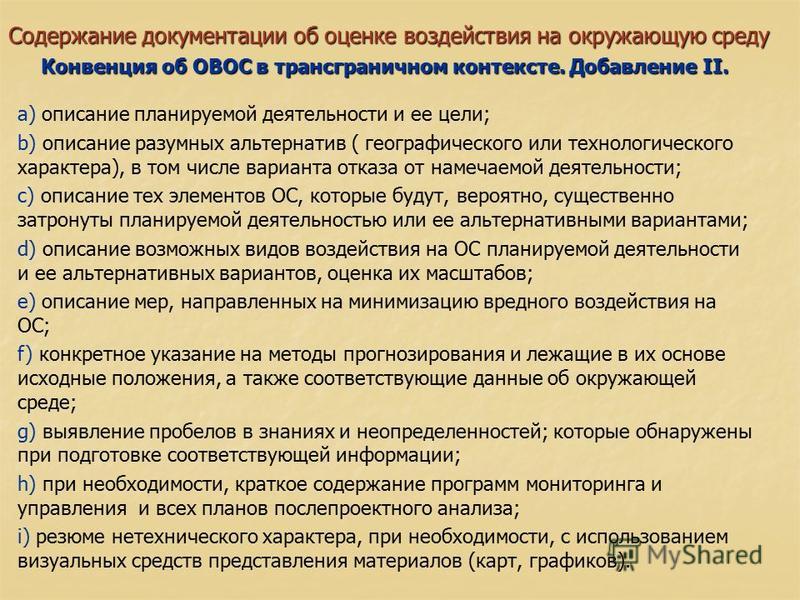 Содержание документации об оценке воздействия на окружающую среду

Конвенция об ОВОС в трансграничном контексте. Добавление II.

a) описание планируемой деятельности и ее цели;

b) описание разумных альтернатив ( географического или технологического характера), в том числе варианта отказа от намечаемой деятельности;

c) описание тех элементов ОС, которые будут, вероятно, существенно затронуты планируемой деятельностью или ее альтернативными вариантами;

d) описание возможных видов воздействия на ОС планируемой деятельности и ее альтернативных вариантов, оценка их масштабов;

e) описание мер, направленных на минимизацию вредного воздействия на ОС;

f) конкретное указание на методы прогнозирования и лежащие в их основе исходные положения, а также соответствующие данные об окружающей среде;

g) выявление пробелов в знаниях и неопределенностей; которые обнаружены при подготовке соответствующей информации;

h) при необходимости, краткое содержание программ мониторинга и управления и всех планов послепроектного анализа;

i) резюме нетехнического характера, при необходимости, с использованием визуальных средств представления материалов (карт, графиков).

MyShared